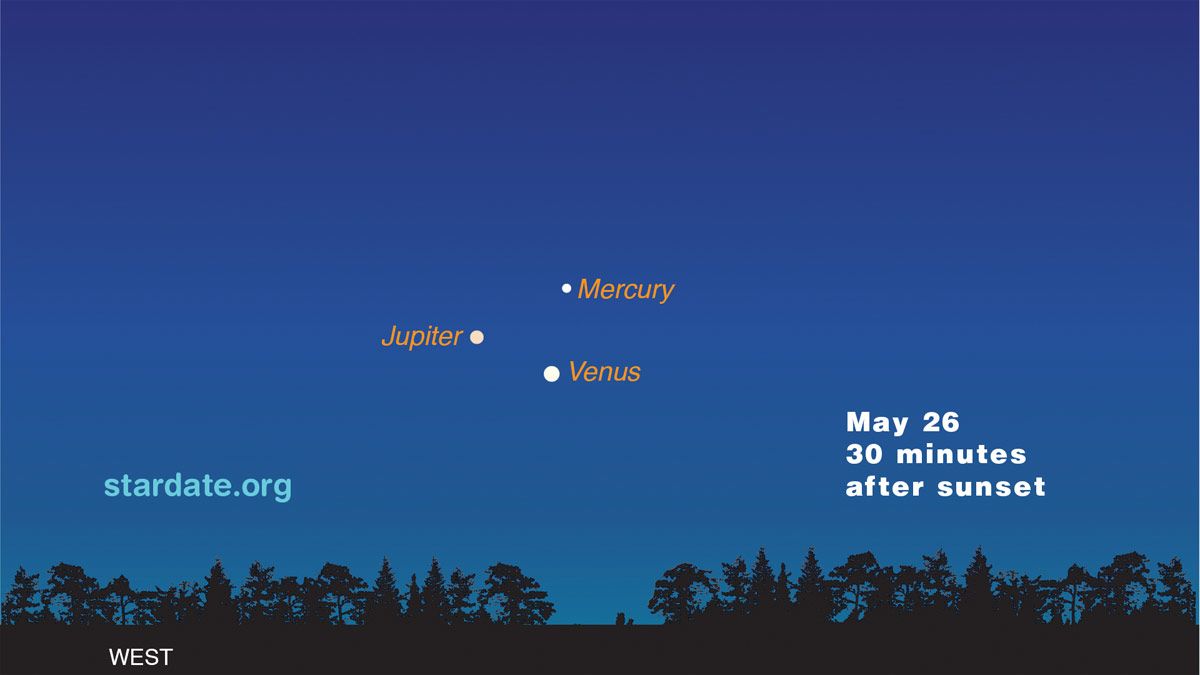 Mercury

Jupiter

Venus

May 26
30 minutes
after sunset

stardate.org

WEST